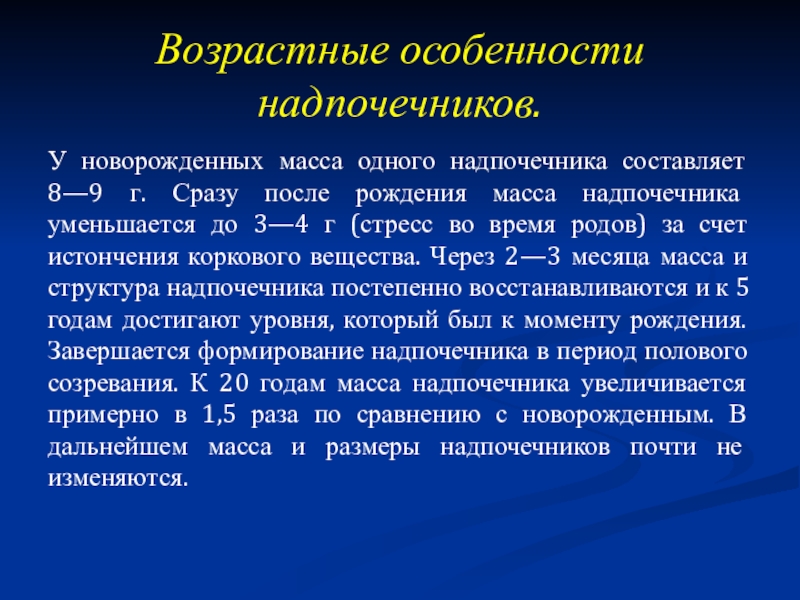 Возрастные особенности надпочечников.

У новорожденных масса одного надпочечника составляет 8—9 г. Сразу после рождения масса надпочечника уменьшается до 3—4 г (стресс во время родов) за счет истончения коркового вещества. Через 2—3 месяца масса и структура надпочечника постепенно восстанавливаются и к 5 годам достигают уровня, который был к моменту рождения. Завершается формирование надпочечника в период полового созревания. К 20 годам масса надпочечника увеличивается примерно в 1,5 раза по сравнению с новорожденным. В дальнейшем масса и размеры надпочечников почти не изменяются.